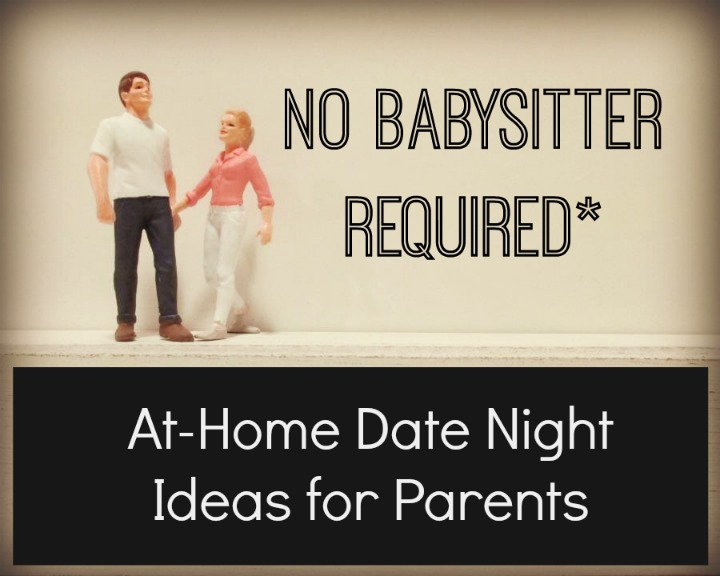 NO BABYSITTER REQUIRED*

At-Home Date Night Ideas for Parents